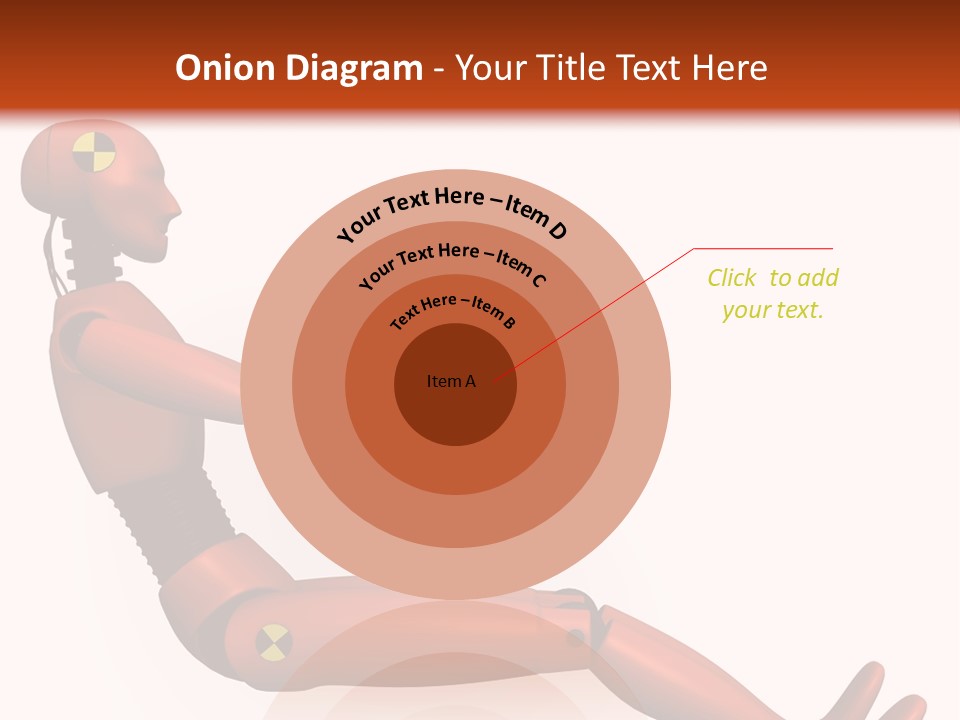 Onion Diagram - Your Title Text Here

Your Text Here – Item D

Your Text Here – Item C

Text Here – Item B

Item A

Click to add your text.